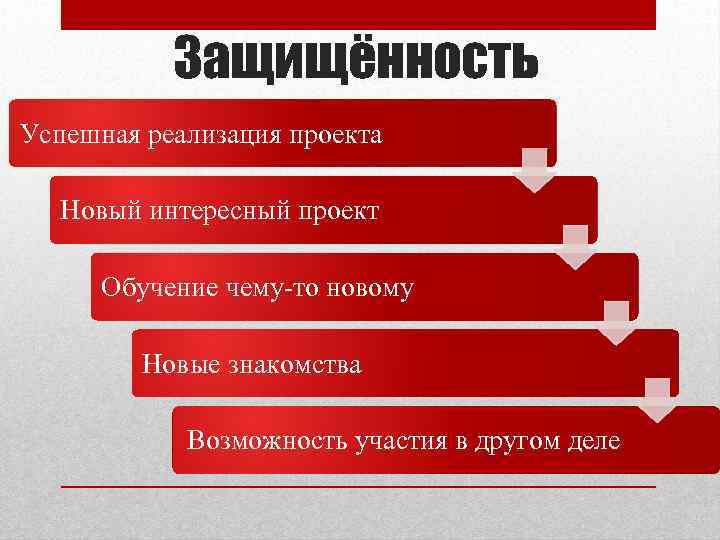 Защищённость

Успешная реализация проекта

Новый интересный проект

Обучение чему-то новому

Новые знакомства

Возможность участия в другом деле